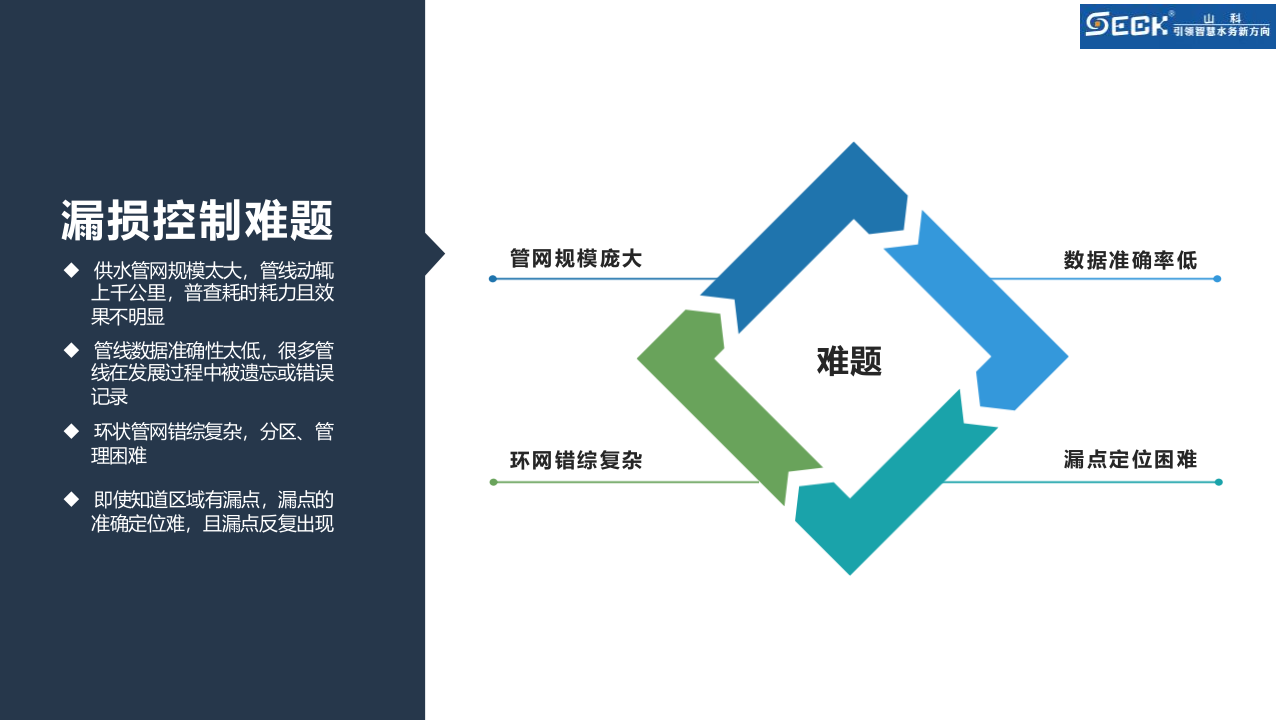 SECK® 山科
引领智慧水务新方向

漏损控制难题

◆ 供水管网规模太大，管线动辄上千公里，普查耗时耗力且效果不明显

◆ 管线数据准确性太低，很多管线在发展过程中被遗忘或错误记录

◆ 环状管网错综复杂，分区、管理困难

◆ 即使知道区域有漏点，漏点的准确定位难，且漏点反复出现

管网规模庞大

数据准确率低

难题

环网错综复杂

漏点定位困难